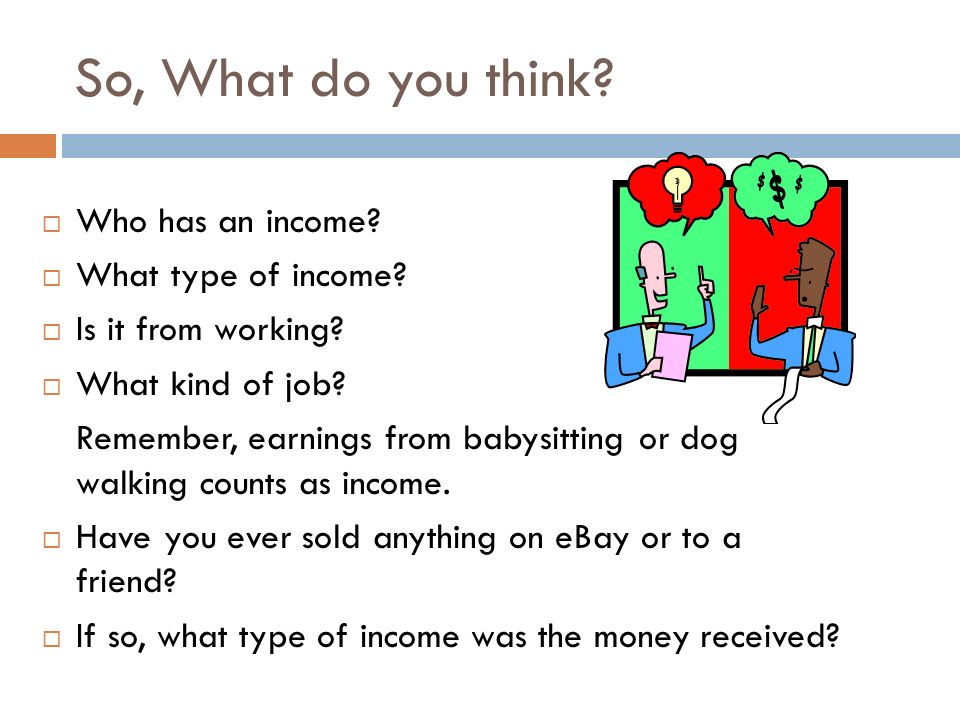 So, What do you think?

□ Who has an income?
□ What type of income?
□ Is it from working?
□ What kind of job?

Remember, earnings from babysitting or dog walking counts as income.

□ Have you ever sold anything on eBay or to a friend?
□ If so, what type of income was the money received?

$ $ $